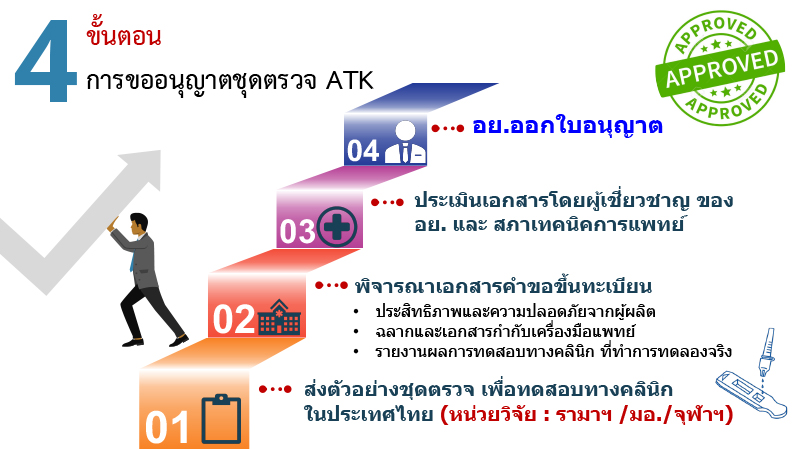 4 ขั้นตอน
การขออนุญาตชุดตรวจ ATK

APPROVED
APPROVED
APPROVED

04 อย.ออกใบอนุญาต

03 ประเมินเอกสารโดยผู้เชี่ยวชาญ ของ อย. และ สภาเทคนิคการแพทย์

02 พิจารณาเอกสารคำขอขึ้นทะเบียน
• ประสิทธิภาพและความปลอดภัยจากผู้ผลิต
• ฉลากและเอกสารกำกับเครื่องมือแพทย์
• รายงานผลการทดสอบทางคลินิก ที่ทำการทดลองจริง

01 ส่งตัวอย่างชุดตรวจ เพื่อทดสอบทางคลินิก ในประเทศไทย (หน่วยวิจัย : รามาฯ /มอ./จุฬาฯ)